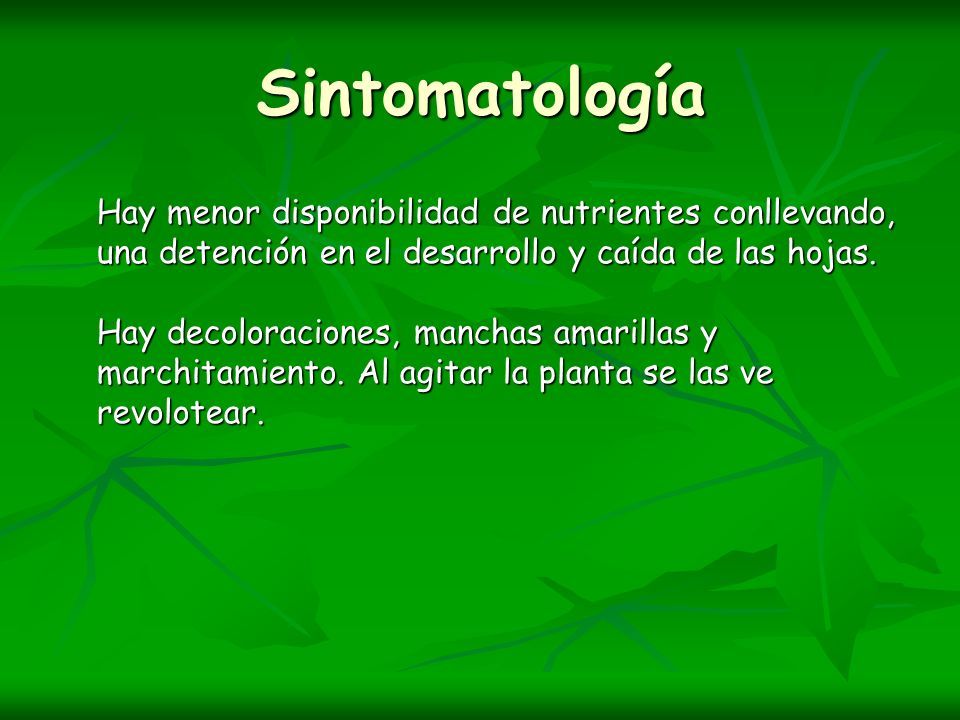 Sintomatología

Hay menor disponibilidad de nutrientes conllevando, una detención en el desarrollo y caída de las hojas.

Hay decoloraciones, manchas amarillas y marchitamiento. Al agitar la planta se las ve revolotear.